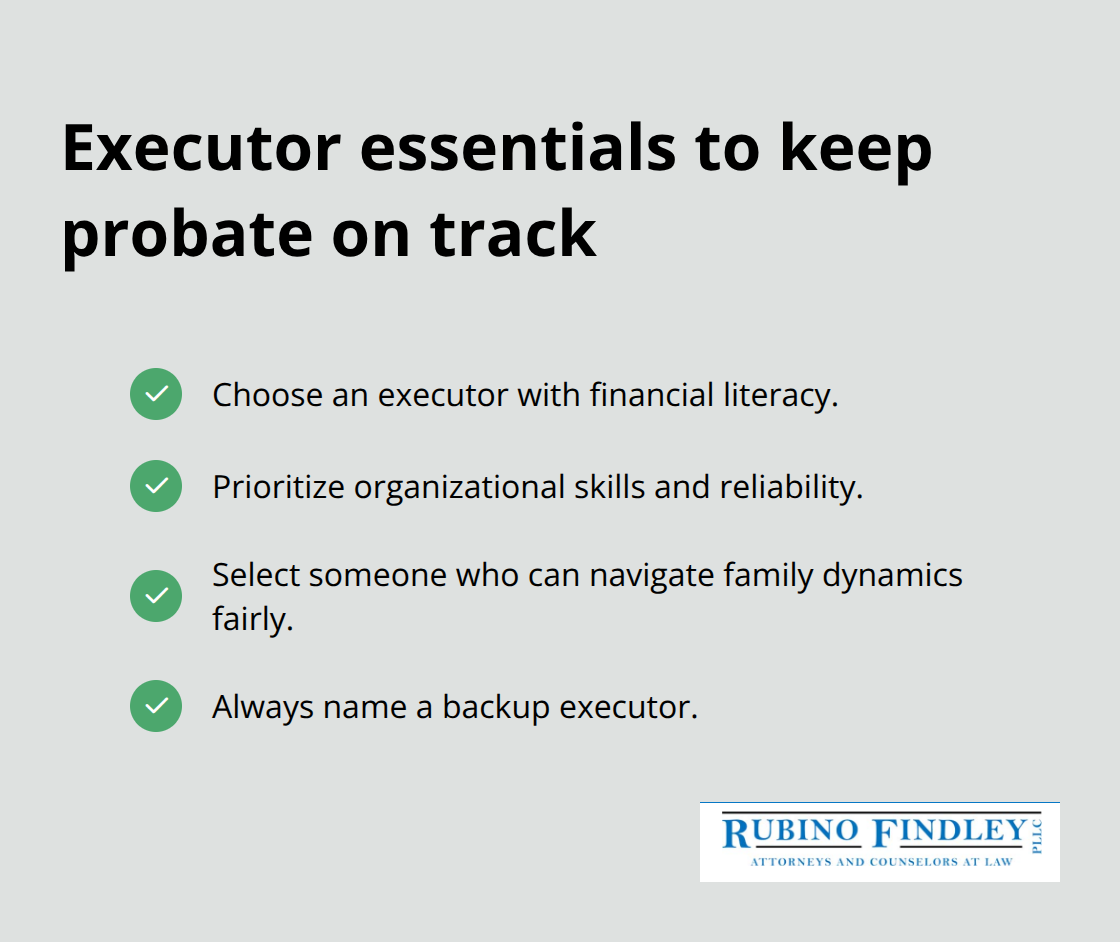 Executor essentials to keep probate on track

Choose an executor with financial literacy.

Prioritize organizational skills and reliability.

Select someone who can navigate family dynamics fairly.

Always name a backup executor.

RUBINO FINDLEY PLLC
ATTORNEYS AND COUNSELORS AT LAW